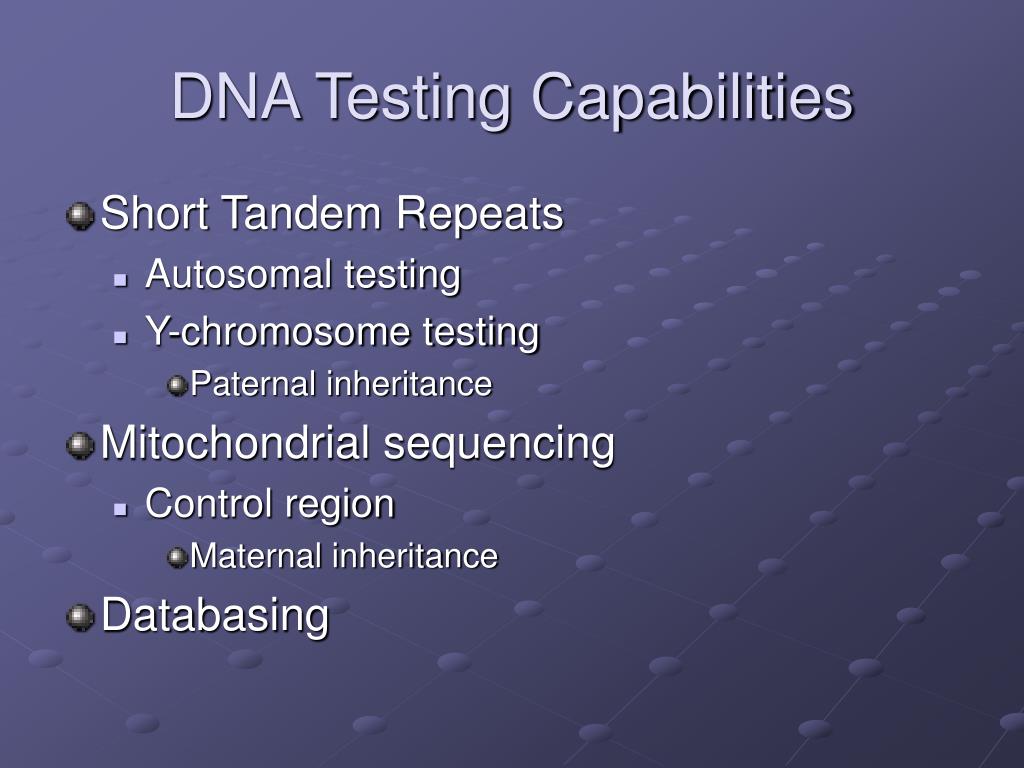 DNA Testing Capabilities

Short Tandem Repeats
Autosomal testing
Y-chromosome testing
Paternal inheritance
Mitochondrial sequencing
Control region
Maternal inheritance
Databasing